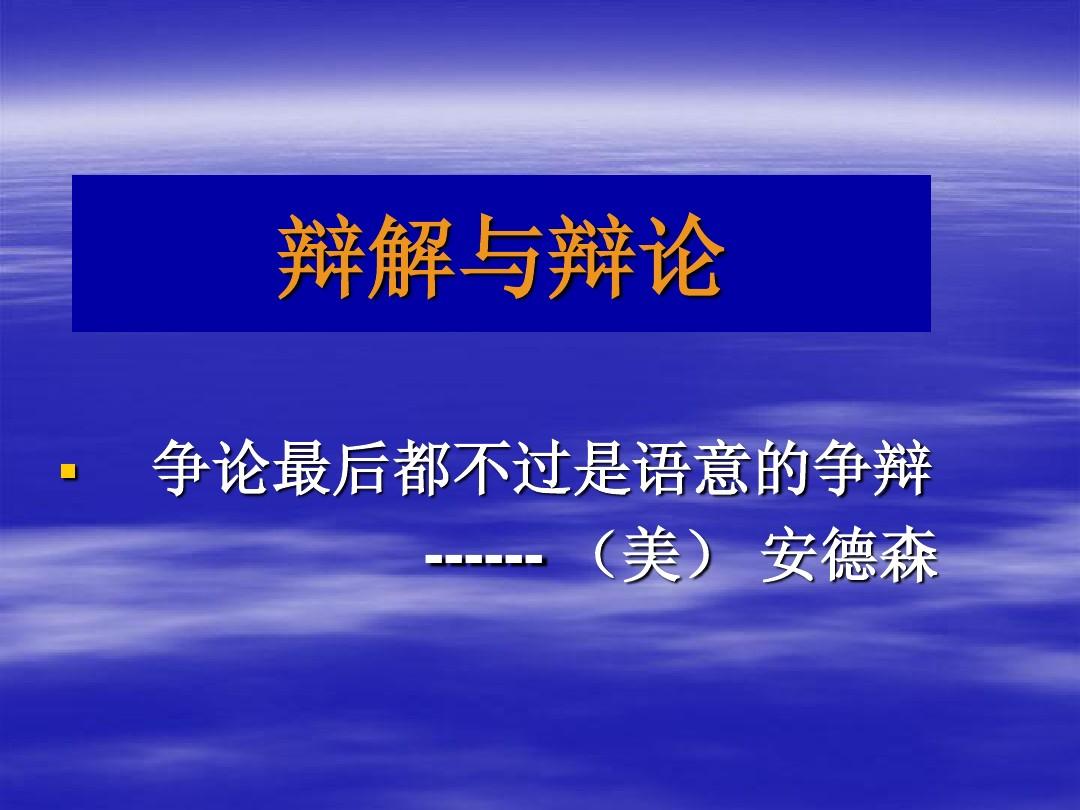 辩解与辩论

▪ 争论最后都不过是语意的争辩
------ （美） 安德森